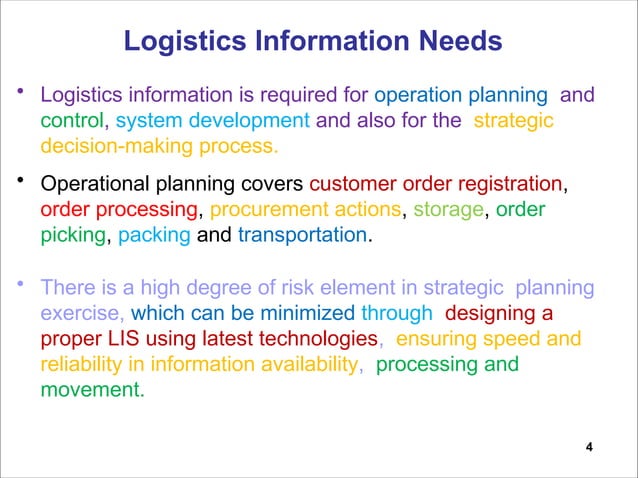 Logistics Information Needs

• Logistics information is required for operation planning and control, system development and also for the strategic decision-making process.

• Operational planning covers customer order registration, order processing, procurement actions, storage, order picking, packing and transportation.

• There is a high degree of risk element in strategic planning exercise, which can be minimized through designing a proper LIS using latest technologies, ensuring speed and reliability in information availability, processing and movement.

4